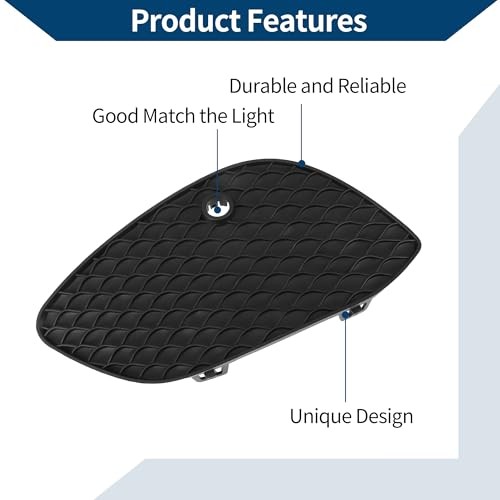 Product Features

Durable and Reliable

Good Match the Light

Unique Design